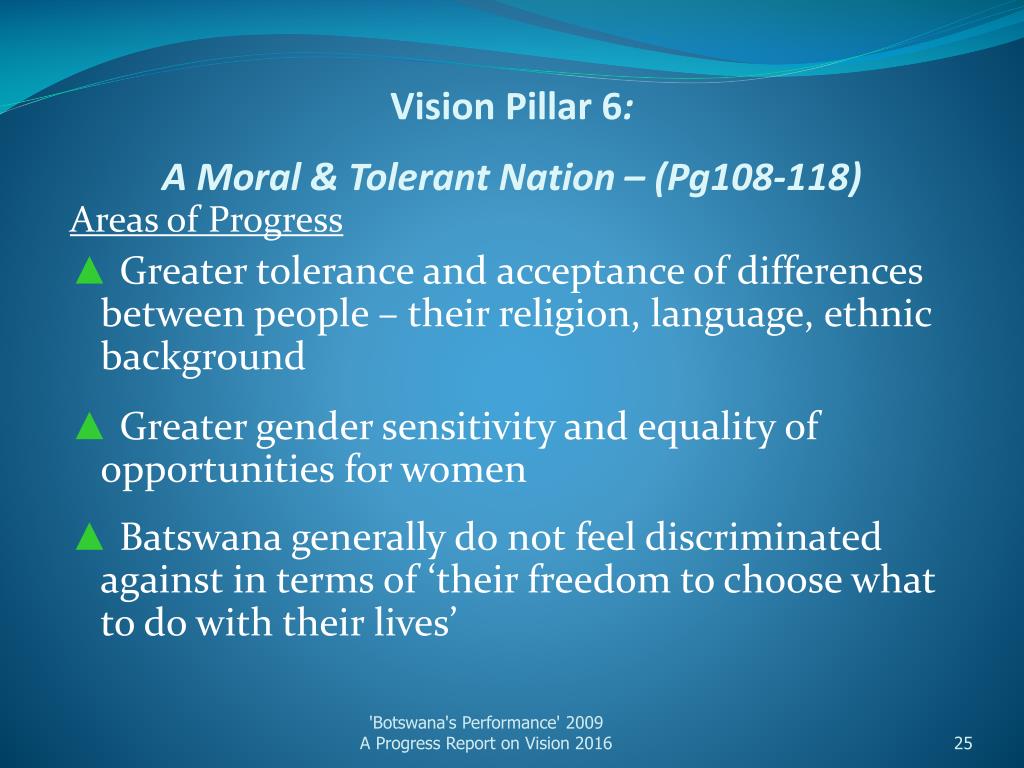 Vision Pillar 6:

A Moral & Tolerant Nation – (Pg108-118)

Areas of Progress

▲ Greater tolerance and acceptance of differences between people – their religion, language, ethnic background

▲ Greater gender sensitivity and equality of opportunities for women

▲ Batswana generally do not feel discriminated against in terms of ‘their freedom to choose what to do with their lives’

'Botswana's Performance' 2009
A Progress Report on Vision 2016

25